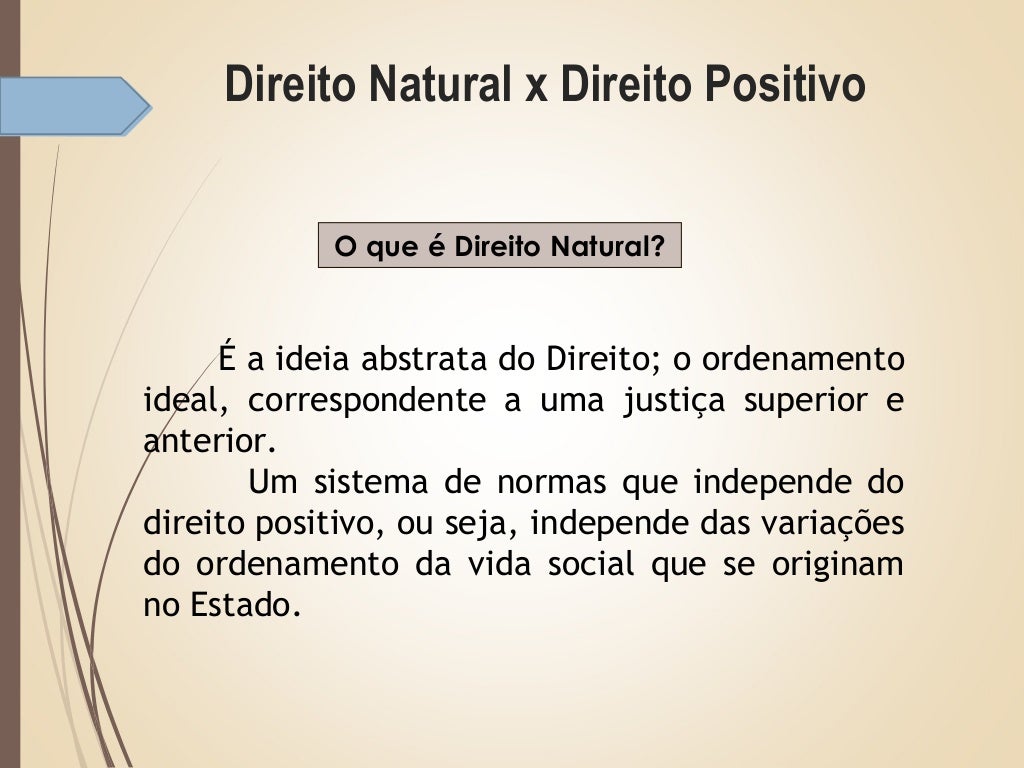 Direito Natural x Direito Positivo

O que é Direito Natural?

É a ideia abstrata do Direito; o ordenamento ideal, correspondente a uma justiça superior e anterior.

Um sistema de normas que independe do direito positivo, ou seja, independe das variações do ordenamento da vida social que se originam no Estado.